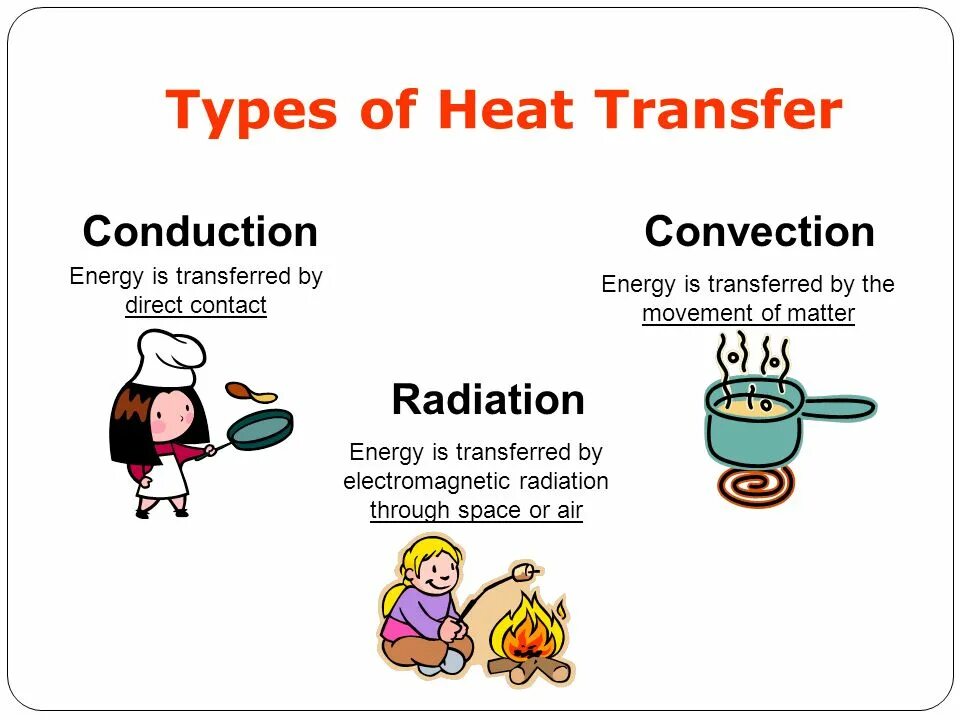 Types of Heat Transfer

Conduction

Energy is transferred by direct contact

Convection

Energy is transferred by the movement of matter

Radiation

Energy is transferred by electromagnetic radiation through space or air